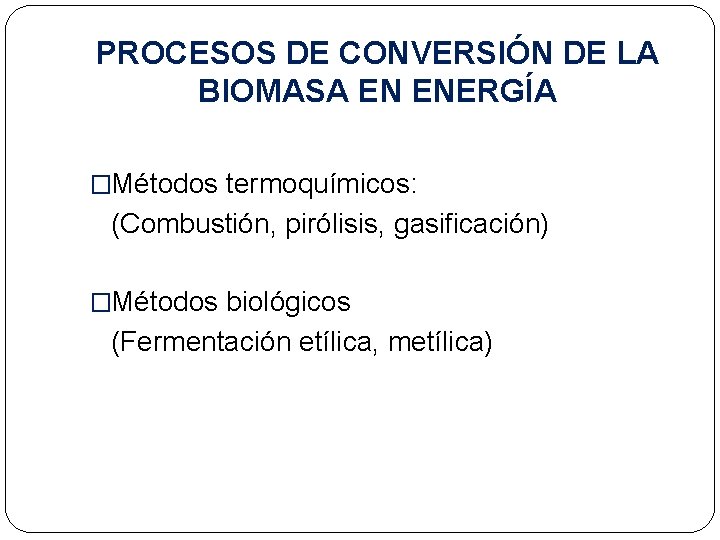 PROCESOS DE CONVERSIÓN DE LA BIOMASA EN ENERGÍA

□Métodos termoquímicos:
(Combustión, pirólisis, gasificación)

□Métodos biológicos
(Fermentación etílica, metílica)